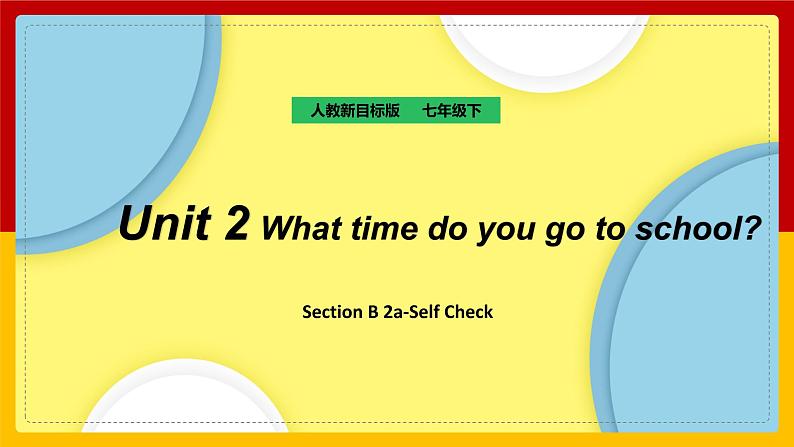 人教新目标版　七年级下

Unit 2 What time do you go to school?

Section B 2a-Self Check